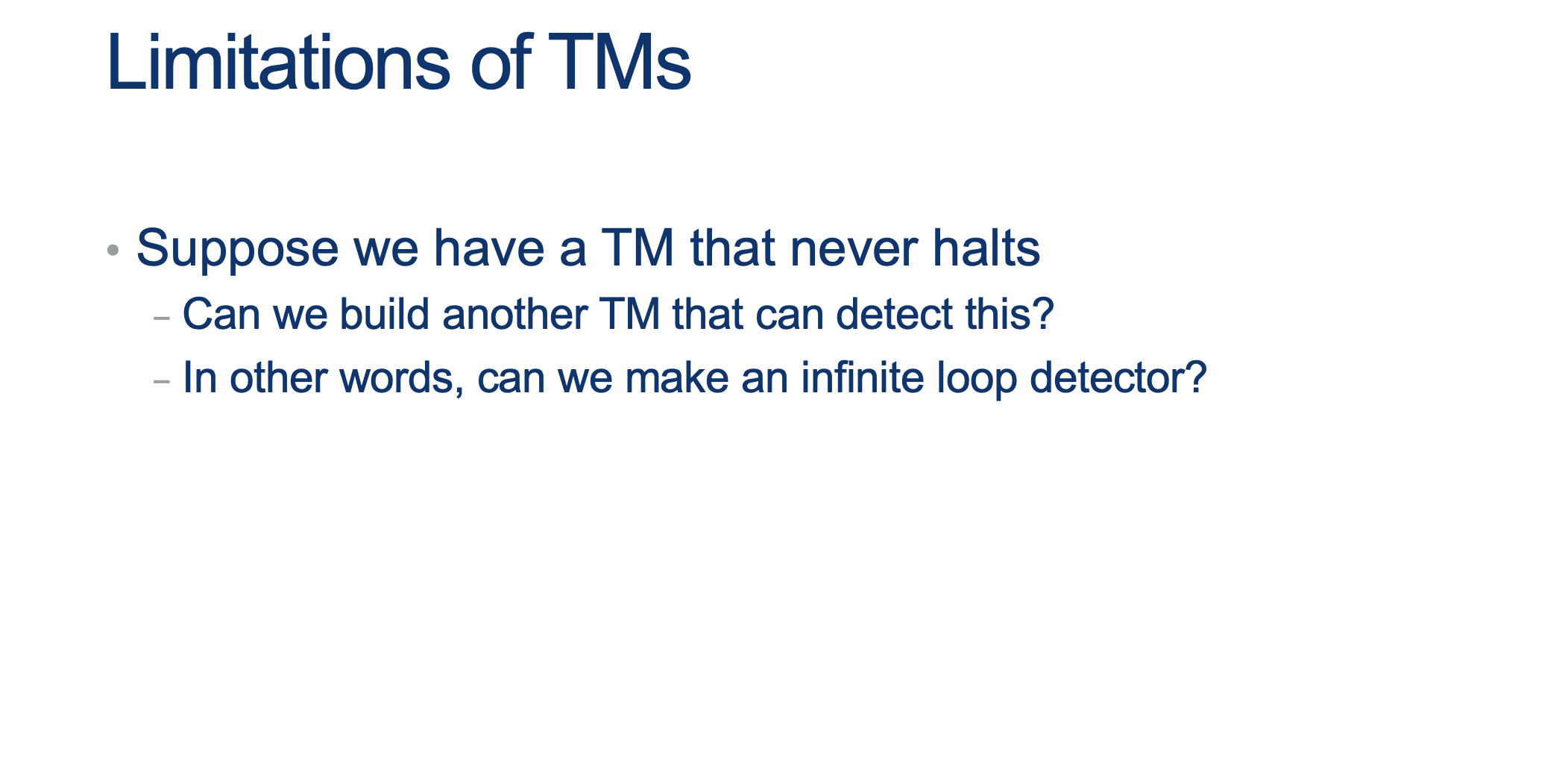 Limitations of TMs

• Suppose we have a TM that never halts
– Can we build another TM that can detect this?
– In other words, can we make an infinite loop detector?